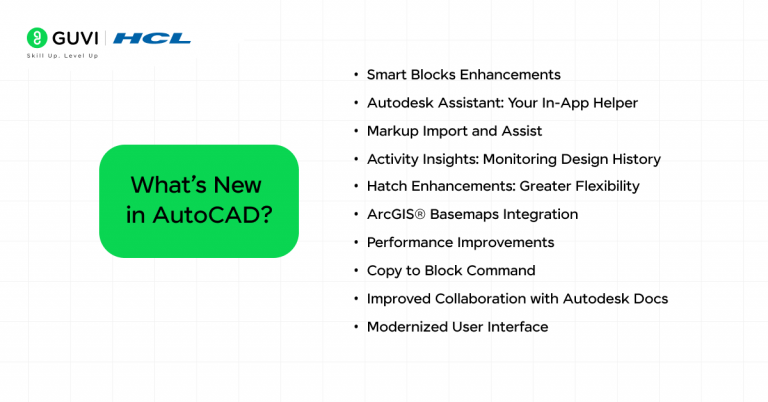 GUVI | HCL
Skill Up. Level Up

What's New in AutoCAD?

• Smart Blocks Enhancements
• Autodesk Assistant: Your In-App Helper
• Markup Import and Assist
• Activity Insights: Monitoring Design History
• Hatch Enhancements: Greater Flexibility
• ArcGIS® Basemaps Integration
• Performance Improvements
• Copy to Block Command
• Improved Collaboration with Autodesk Docs
• Modernized User Interface